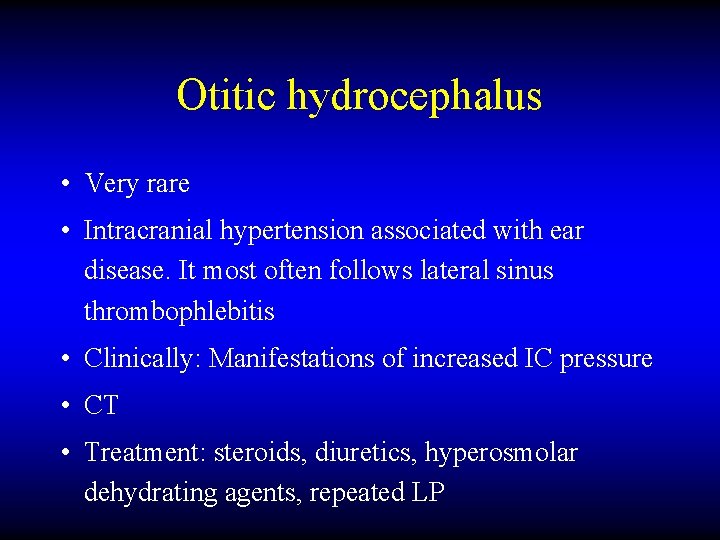 Otitic hydrocephalus

• Very rare
• Intracranial hypertension associated with ear disease. It most often follows lateral sinus thrombophlebitis
• Clinically: Manifestations of increased IC pressure
• CT
• Treatment: steroids, diuretics, hyperosmolar dehydrating agents, repeated LP